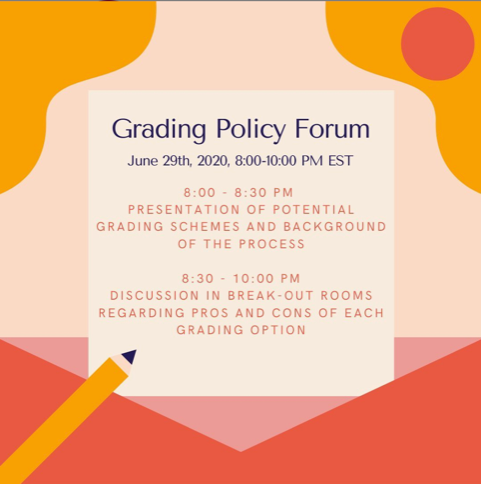 Grading Policy Forum

June 29th, 2020, 8:00-10:00 PM EST

8:00 - 8:30 PM
PRESENTATION OF POTENTIAL GRADING SCHEMES AND BACKGROUND OF THE PROCESS

8:30 - 10:00 PM
DISCUSSION IN BREAK-OUT ROOMS REGARDING PROS AND CONS OF EACH GRADING OPTION